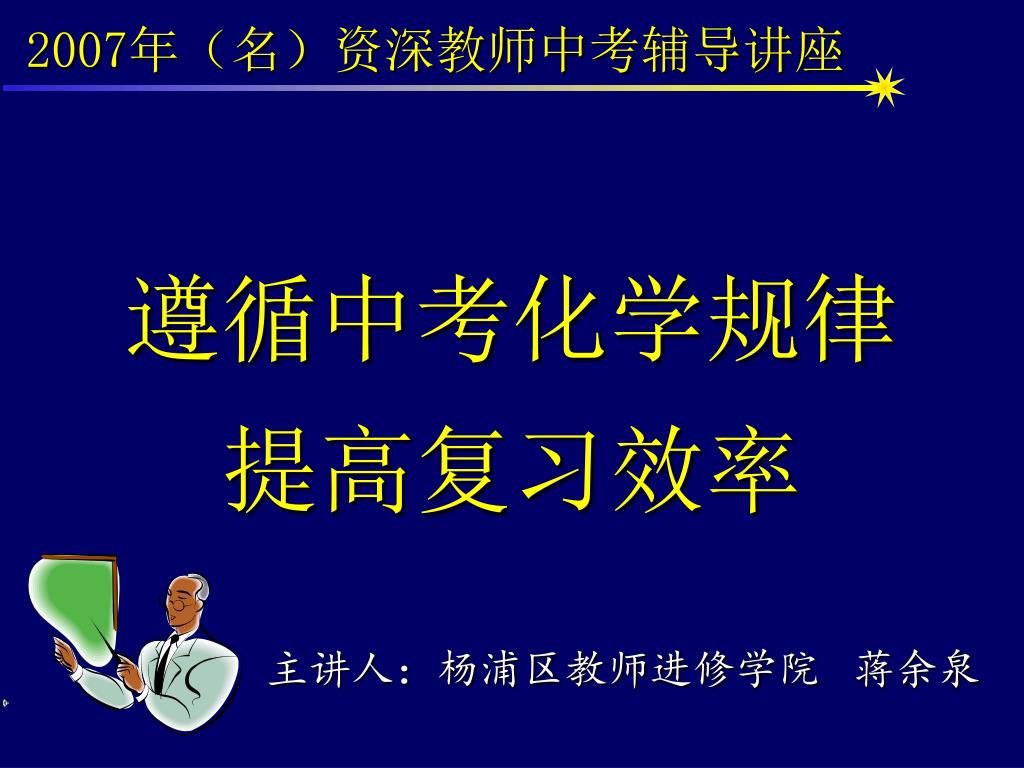 2007年（名）资深教师中考辅导讲座

遵循中考化学规律
提高复习效率

主讲人：杨浦区教师进修学院 蒋余泉